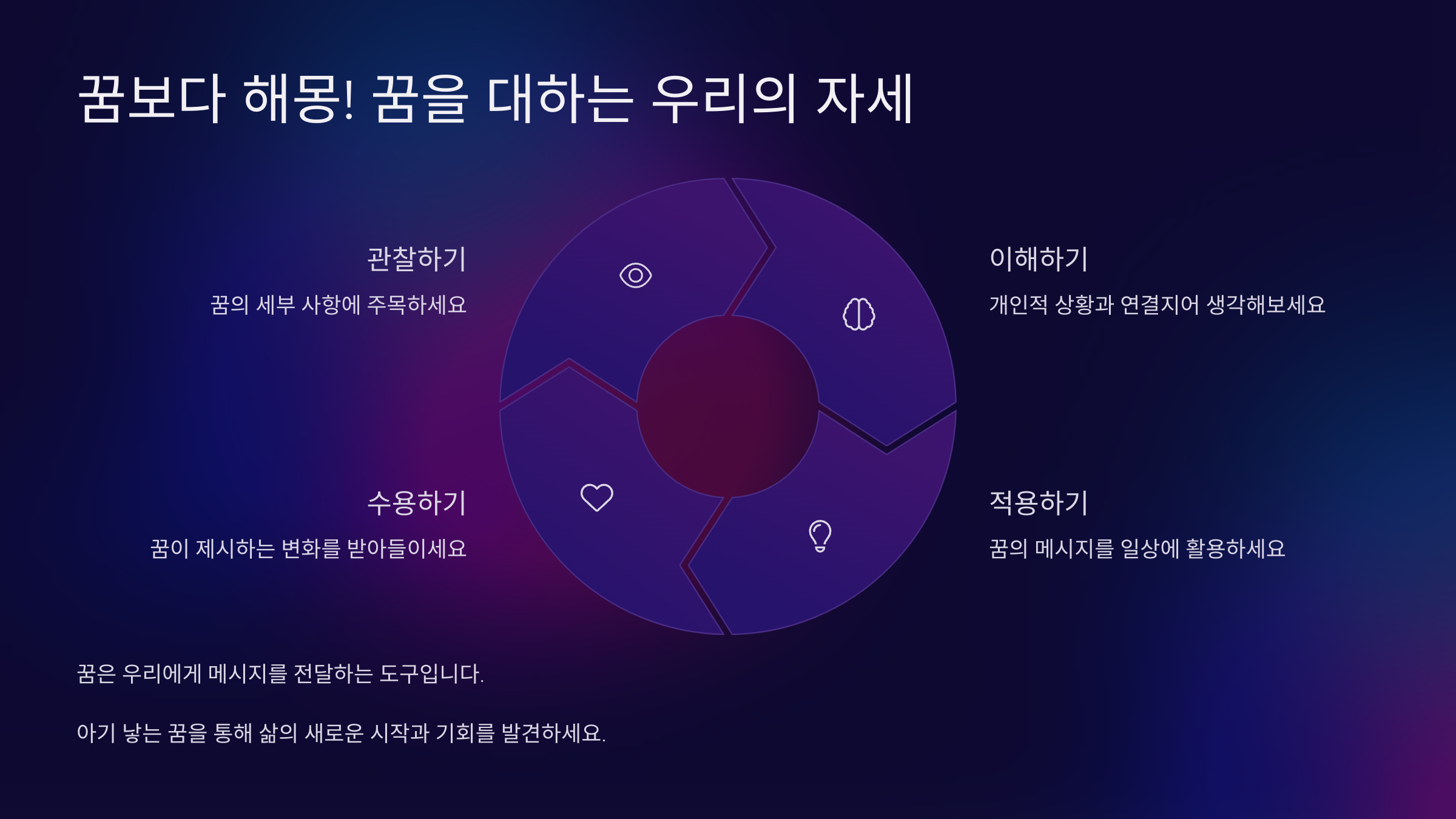 꿈보다 해몽! 꿈을 대하는 우리의 자세

관찰하기

꿈의 세부 사항에 주목하세요

이해하기

개인적 상황과 연결지어 생각해보세요

수용하기

꿈이 제시하는 변화를 받아들이세요

적용하기

꿈의 메시지를 일상에 활용하세요

꿈은 우리에게 메시지를 전달하는 도구입니다.

아기 낳는 꿈을 통해 삶의 새로운 시작과 기회를 발견하세요.